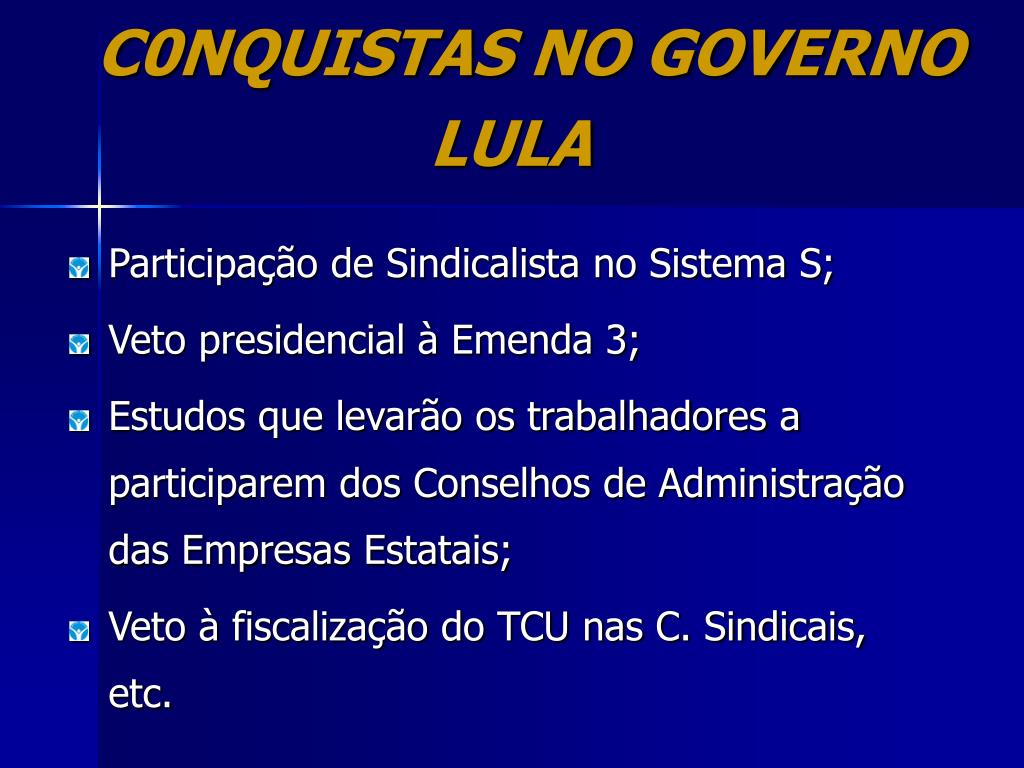 C0NQUISTAS NO GOVERNO LULA

Participação de Sindicalista no Sistema S;

Veto presidencial à Emenda 3;

Estudos que levarão os trabalhadores a participarem dos Conselhos de Administração das Empresas Estatais;

Veto à fiscalização do TCU nas C. Sindicais, etc.